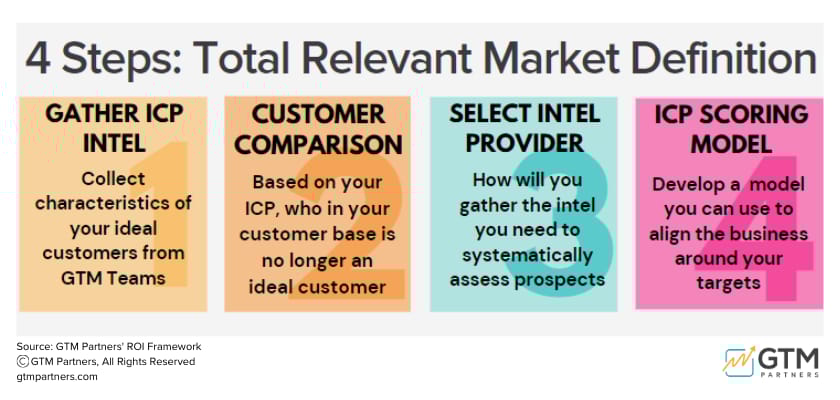 4 Steps: Total Relevant Market Definition

GATHER ICP INTEL
1
Collect characteristics of your ideal customers from GTM Teams

CUSTOMER COMPARISON
2
Based on your ICP, who in your customer base is no longer an ideal customer

SELECT INTEL PROVIDER
3
How will you gather the intel you need to systematically assess prospects

ICP SCORING MODEL
4
Develop a model you can use to align the business around your targets

Source: GTM Partners' ROI Framework
©GTM Partners, All Rights Reserved
gtmpartners.com

GTM PARTNERS